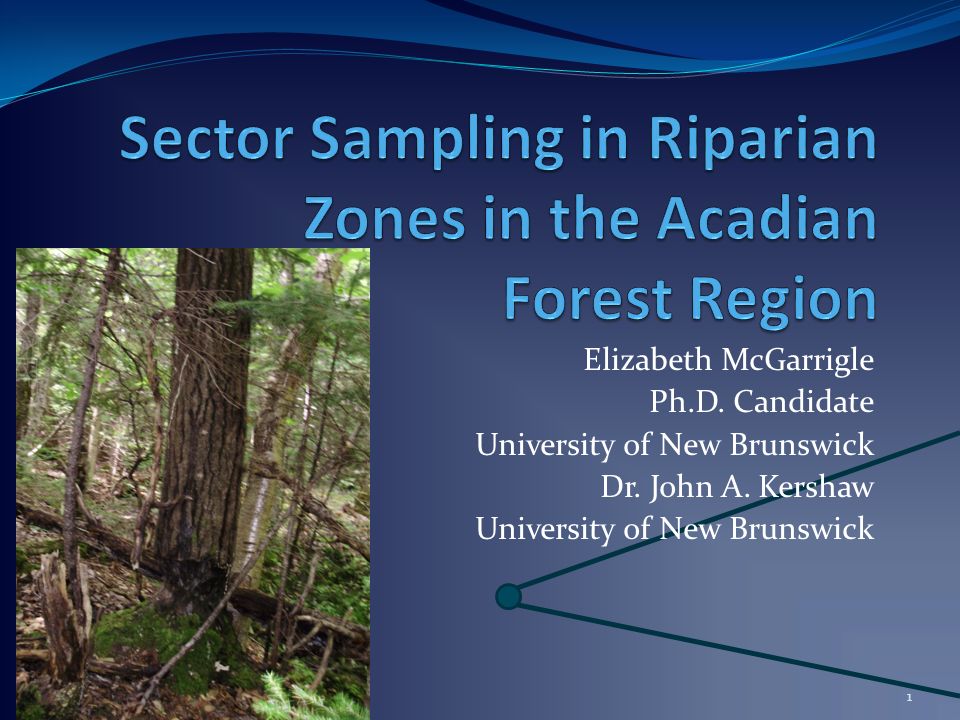 Sector Sampling in Riparian Zones in the Acadian Forest Region

Elizabeth McGarrigle
Ph.D. Candidate
University of New Brunswick
Dr. John A. Kershaw
University of New Brunswick

1